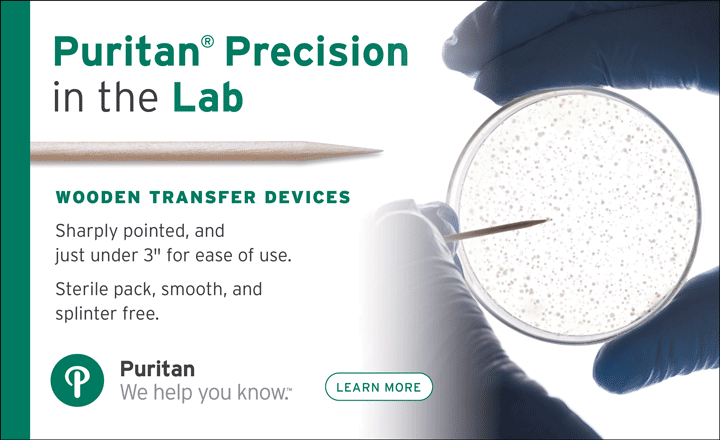 Puritan® Precision in the Lab

WOODEN TRANSFER DEVICES

Sharply pointed, and just under 3" for ease of use.

Sterile pack, smooth, and splinter free.

Puritan
We help you know.™

LEARN MORE